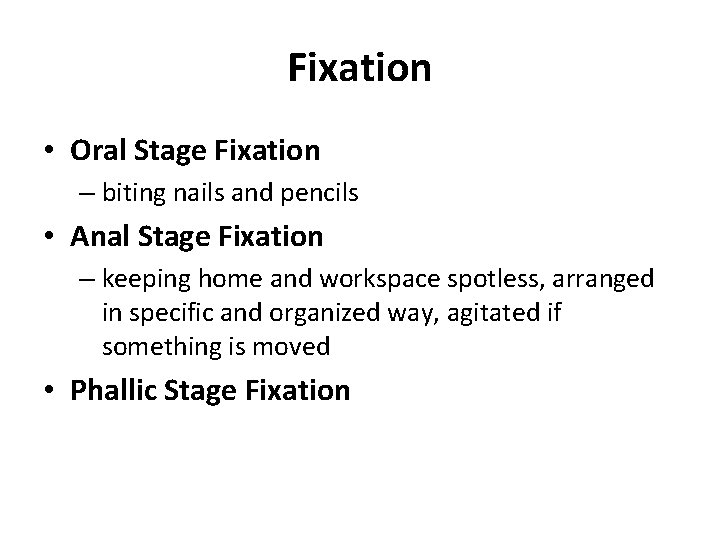 Fixation

• Oral Stage Fixation
  – biting nails and pencils
• Anal Stage Fixation
  – keeping home and workspace spotless, arranged in specific and organized way, agitated if something is moved
• Phallic Stage Fixation